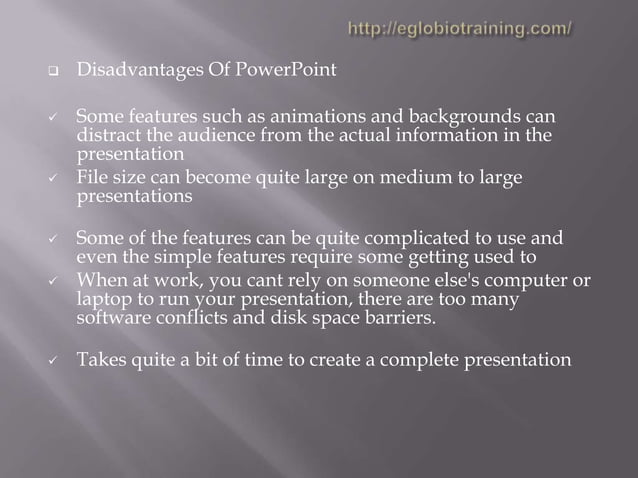 http://eglobiotraining.com/

❑ Disadvantages Of PowerPoint

✓ Some features such as animations and backgrounds can distract the audience from the actual information in the presentation
✓ File size can become quite large on medium to large presentations

✓ Some of the features can be quite complicated to use and even the simple features require some getting used to
✓ When at work, you cant rely on someone else's computer or laptop to run your presentation, there are too many software conflicts and disk space barriers.

✓ Takes quite a bit of time to create a complete presentation